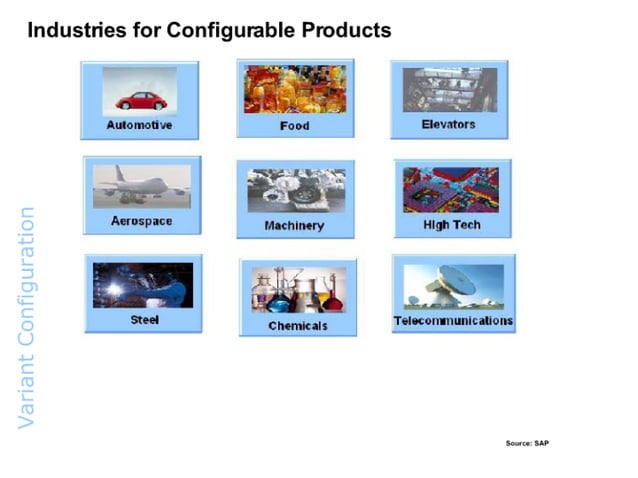 Industries for Configurable Products

Automotive

Food

Elevators

Aerospace

Machinery

High Tech

Steel

Chemicals

Telecommunications

Variant Configuration

Source: SAP